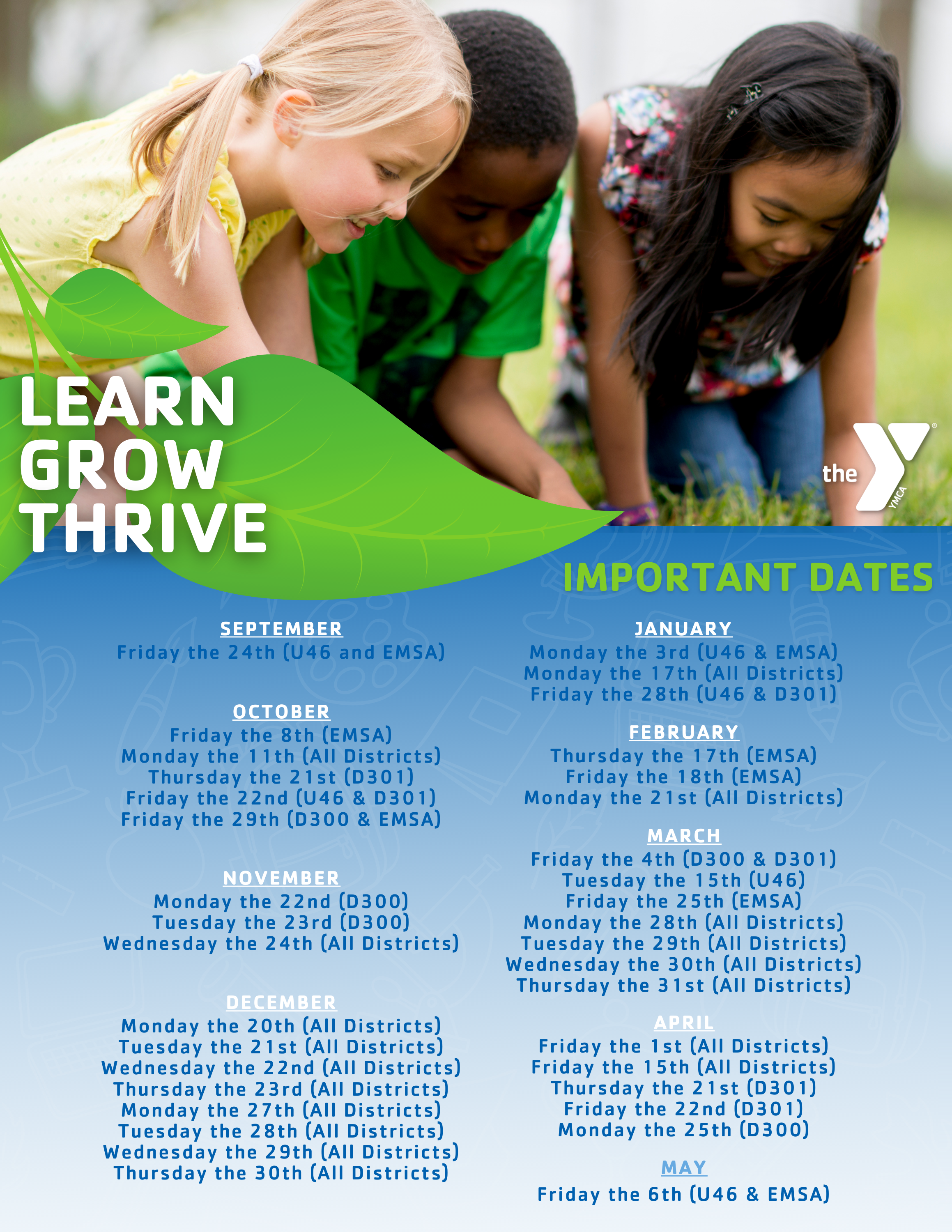 LEARN
GROW
THRIVE

the YMCA

IMPORTANT DATES

SEPTEMBER
Friday the 24th (U46 and EMSA)

OCTOBER
Friday the 8th (EMSA)
Monday the 11th (All Districts)
Thursday the 21st (D301)
Friday the 22nd (U46 & D301)
Friday the 29th (D300 & EMSA)

NOVEMBER
Monday the 22nd (D300)
Tuesday the 23rd (D300)
Wednesday the 24th (All Districts)

DECEMBER
Monday the 20th (All Districts)
Tuesday the 21st (All Districts)
Wednesday the 22nd (All Districts)
Thursday the 23rd (All Districts)
Monday the 27th (All Districts)
Tuesday the 28th (All Districts)
Wednesday the 29th (All Districts)
Thursday the 30th (All Districts)

JANUARY
Monday the 3rd (U46 & EMSA)
Monday the 17th (All Districts)
Friday the 28th (U46 & D301)

FEBRUARY
Thursday the 17th (EMSA)
Friday the 18th (EMSA)
Monday the 21st (All Districts)

MARCH
Friday the 4th (D300 & D301)
Tuesday the 15th (U46)
Friday the 25th (EMSA)
Monday the 28th (All Districts)
Tuesday the 29th (All Districts)
Wednesday the 30th (All Districts)
Thursday the 31st (All Districts)

APRIL
Friday the 1st (All Districts)
Friday the 15th (All Districts)
Thursday the 21st (D301)
Friday the 22nd (D301)
Monday the 25th (D300)

MAY
Friday the 6th (U46 & EMSA)